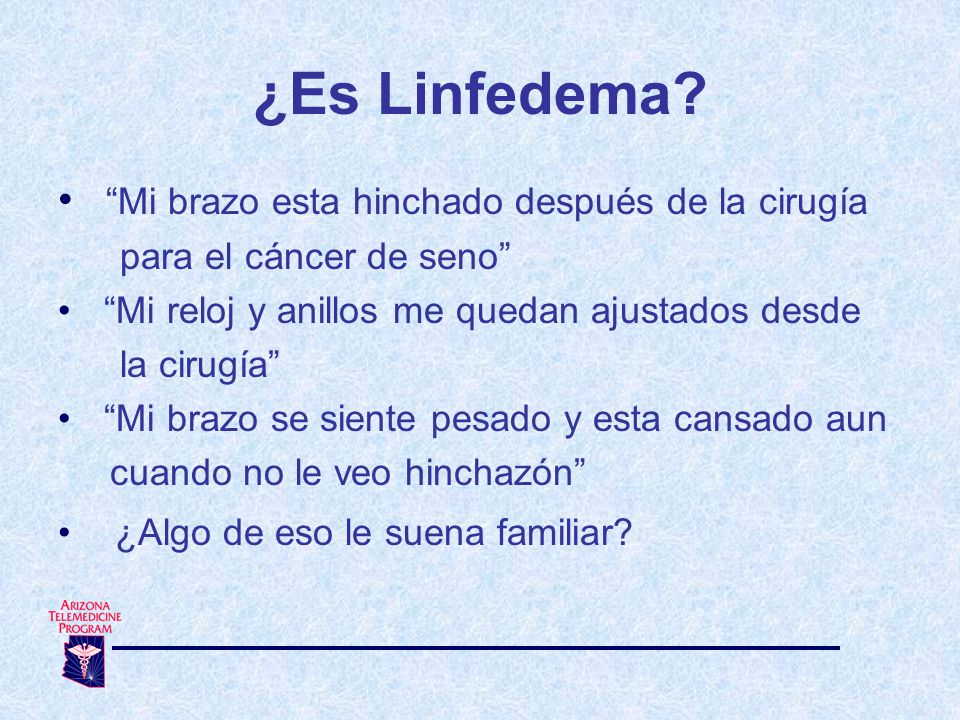 ¿Es Linfedema?

• “Mi brazo esta hinchado después de la cirugía para el cáncer de seno”
• “Mi reloj y anillos me quedan ajustados desde la cirugía”
• “Mi brazo se siente pesado y esta cansado aun cuando no le veo hinchazón”
• ¿Algo de eso le suena familiar?

ARIZONA TELEMEDICINE PROGRAM